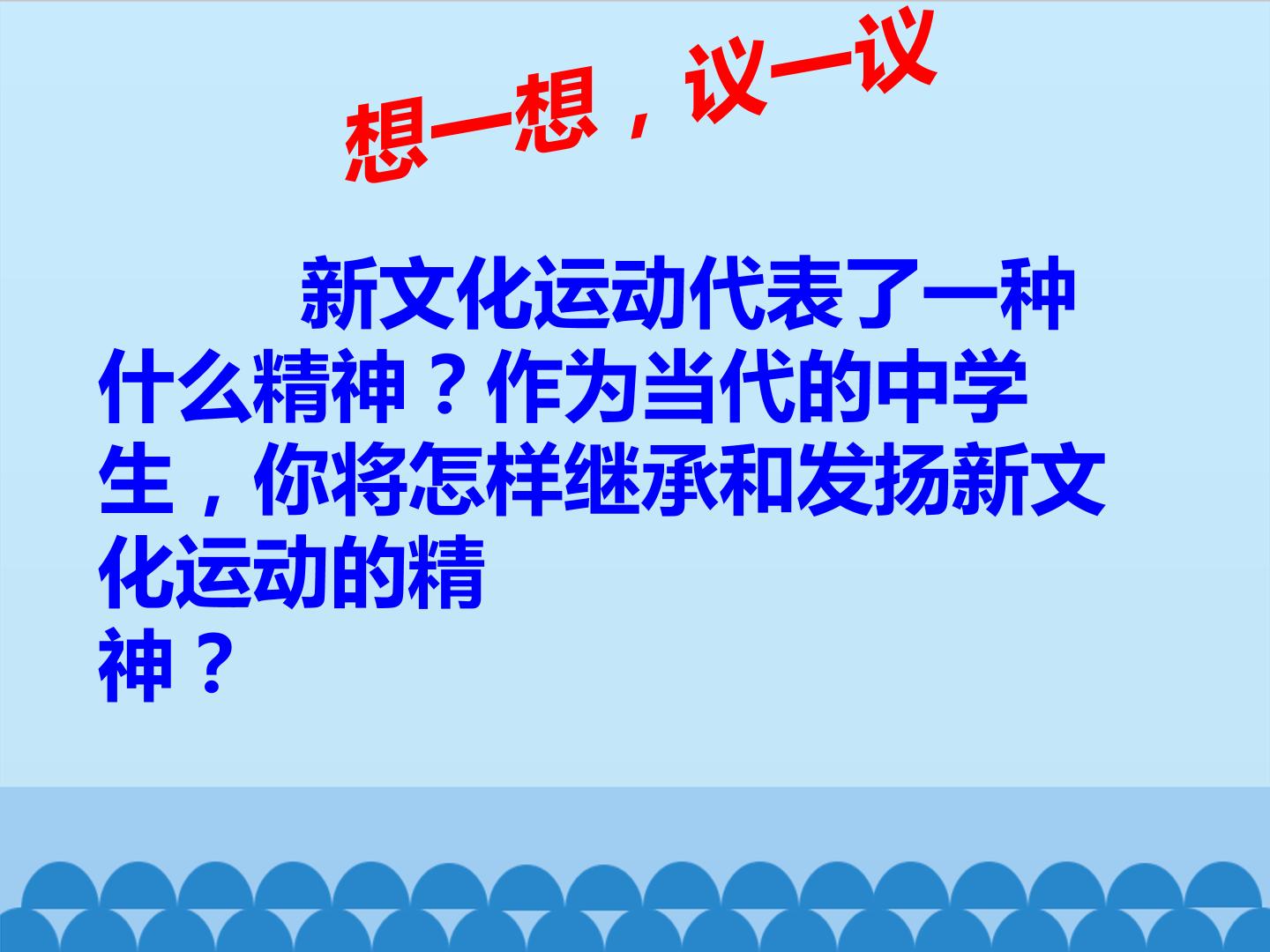 想一想，议一议

新文化运动代表了一种什么精神？作为当代的中学生，你将怎样继承和发扬新文化运动的精神？